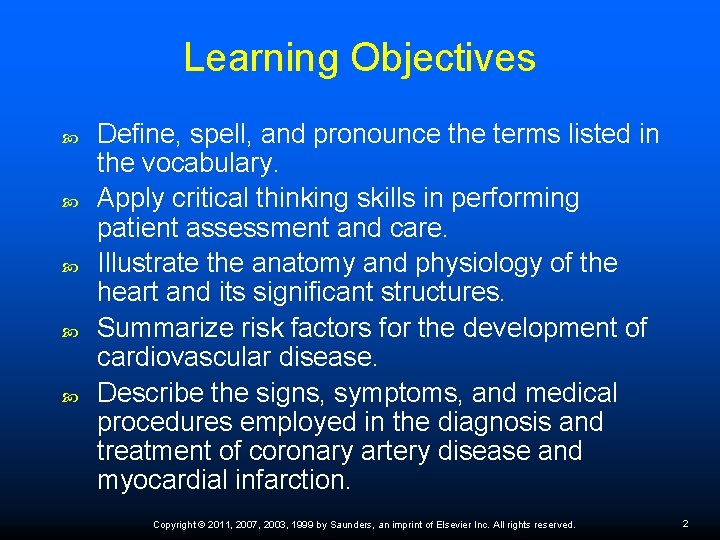 Learning Objectives

Define, spell, and pronounce the terms listed in the vocabulary.

Apply critical thinking skills in performing patient assessment and care.

Illustrate the anatomy and physiology of the heart and its significant structures.

Summarize risk factors for the development of cardiovascular disease.

Describe the signs, symptoms, and medical procedures employed in the diagnosis and treatment of coronary artery disease and myocardial infarction.

Copyright © 2011, 2007, 2003, 1999 by Saunders, an imprint of Elsevier Inc. All rights reserved.

2